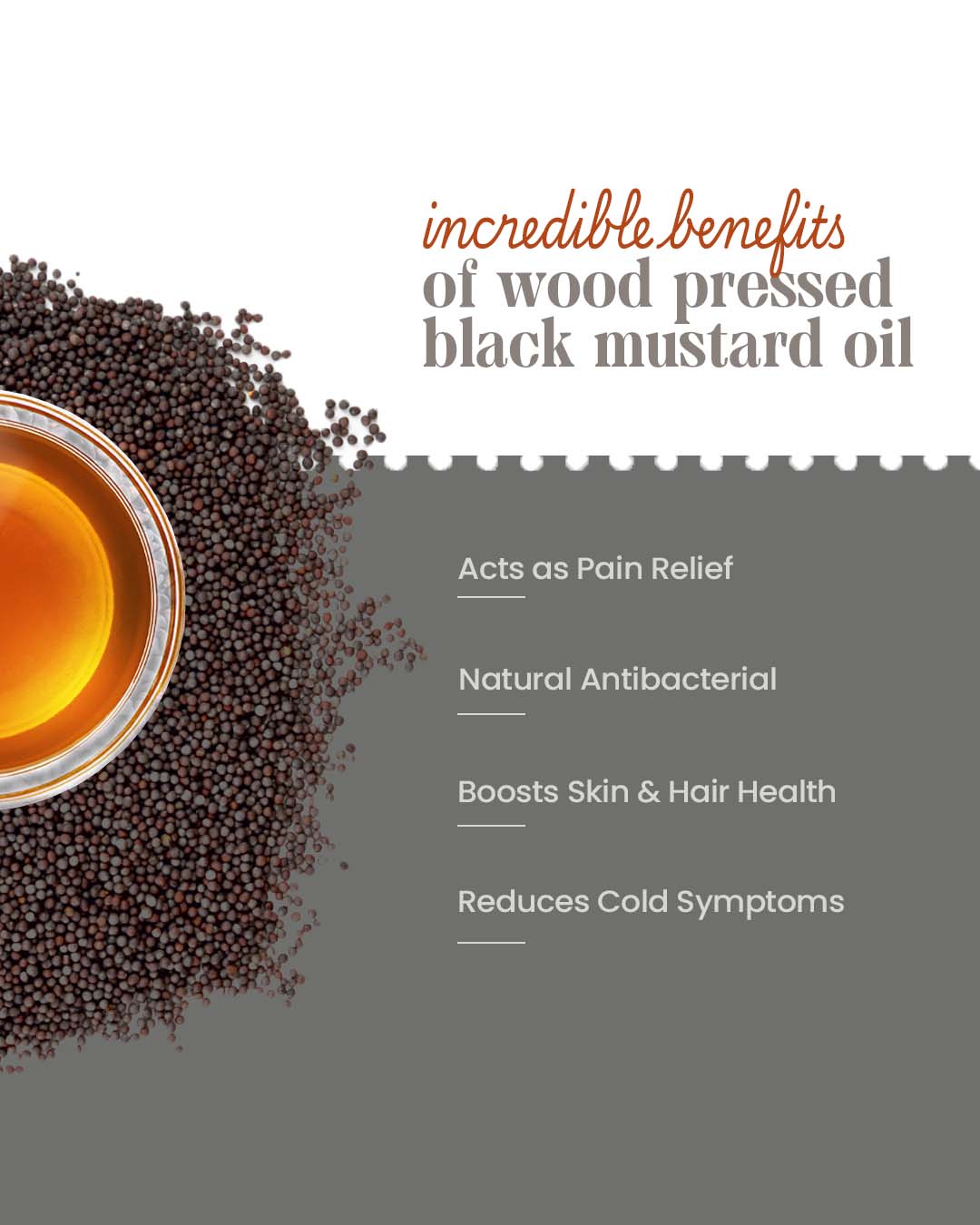 incredible benefits
of wood pressed black mustard oil

Acts as Pain Relief

Natural Antibacterial

Boosts Skin & Hair Health

Reduces Cold Symptoms